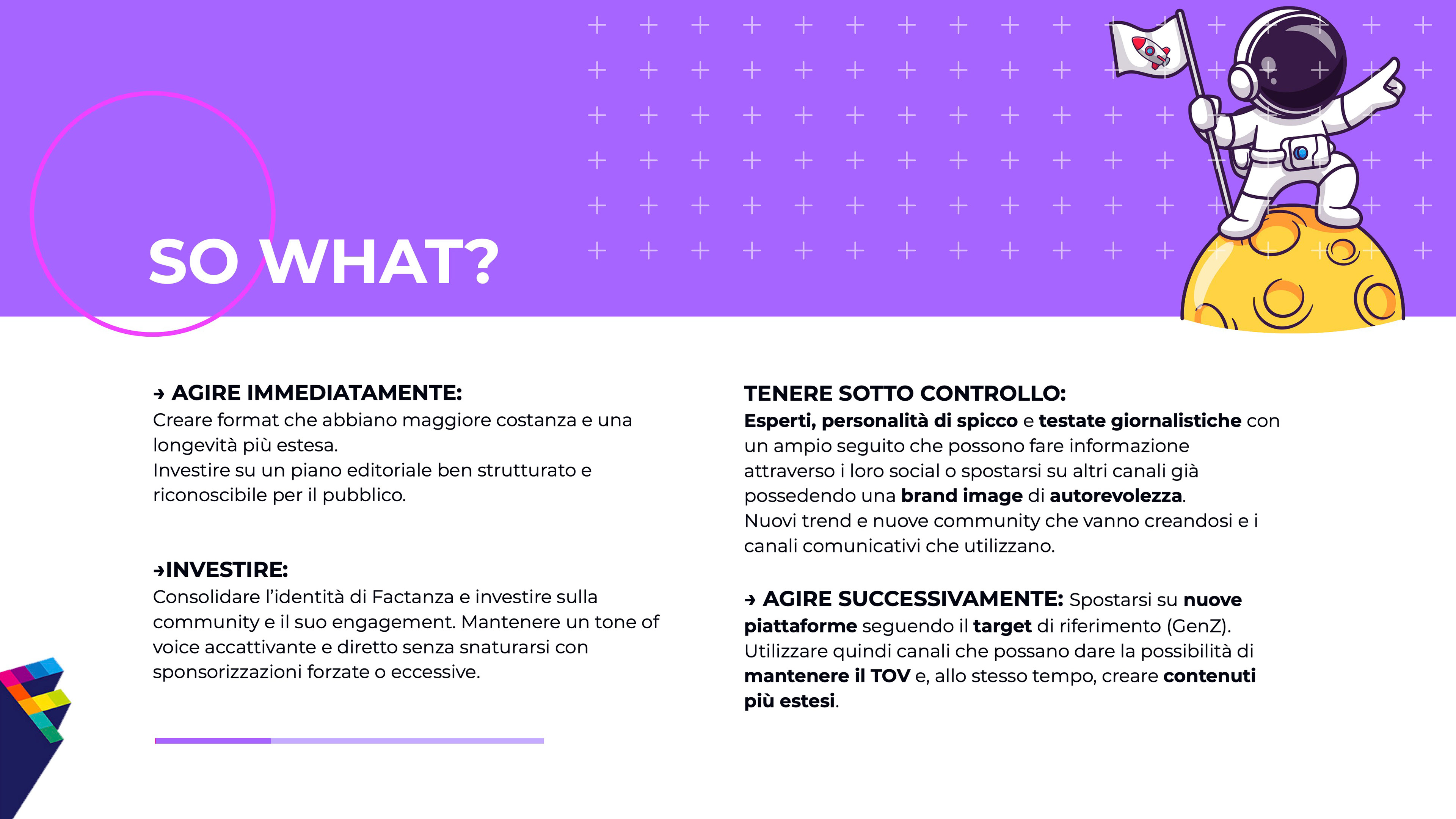 SO WHAT?

→ AGIRE IMMEDIATAMENTE:
Creare format che abbiano maggiore costanza e una longevità più estesa.
Investire su un piano editoriale ben strutturato e riconoscibile per il pubblico.

→INVESTIRE:
Consolidare l'identità di Factanza e investire sulla community e il suo engagement. Mantenere un tone of voice accattivante e diretto senza snaturarsi con sponsorizzazioni forzate o eccessive.

TENERE SOTTO CONTROLLO:
Esperti, personalità di spicco e testate giornalistiche con un ampio seguito che possono fare informazione attraverso i loro social o spostarsi su altri canali già possedendo una brand image di autorevolezza.
Nuovi trend e nuove community che vanno creandosi e i canali comunicativi che utilizzano.

→ AGIRE SUCCESSIVAMENTE: Spostarsi su nuove piattaforme seguendo il target di riferimento (GenZ). Utilizzare quindi canali che possano dare la possibilità di mantenere il TOV e, allo stesso tempo, creare contenuti più estesi.